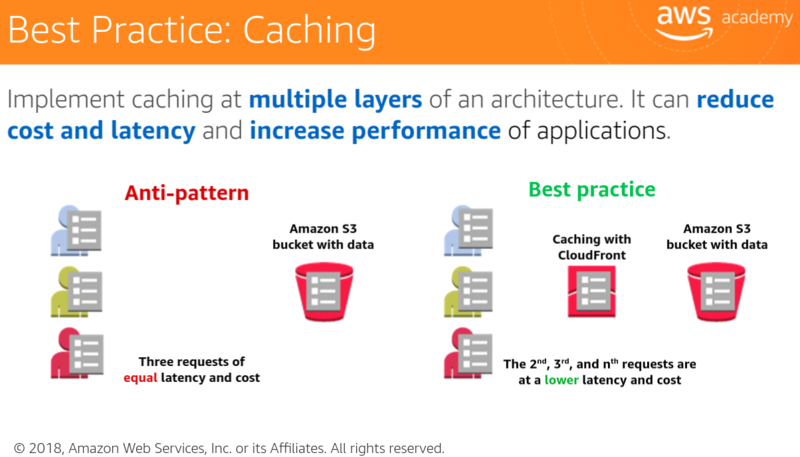 Best Practice: Caching

aws academy

Implement caching at multiple layers of an architecture. It can reduce cost and latency and increase performance of applications.

Anti-pattern

Amazon S3 bucket with data

Three requests of equal latency and cost

Best practice

Caching with CloudFront

Amazon S3 bucket with data

The 2$^{nd}$, 3$^{rd}$, and n$^{th}$ requests are at a lower latency and cost

© 2018, Amazon Web Services, Inc. or its Affiliates. All rights reserved.